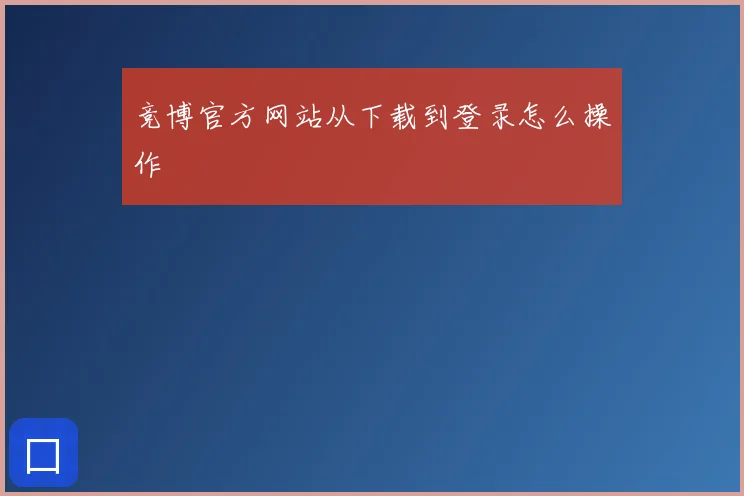 竞博官方网站从下载到登录怎么操作